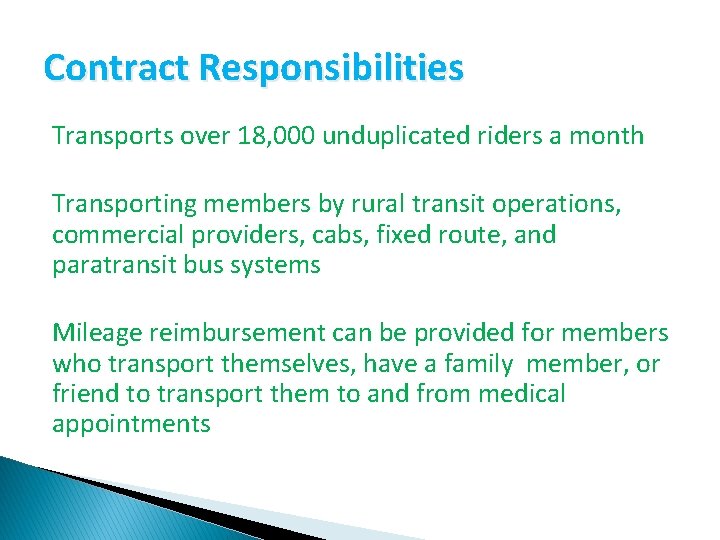 Contract Responsibilities

Transports over 18,000 unduplicated riders a month

Transporting members by rural transit operations, commercial providers, cabs, fixed route, and paratransit bus systems

Mileage reimbursement can be provided for members who transport themselves, have a family member, or friend to transport them to and from medical appointments